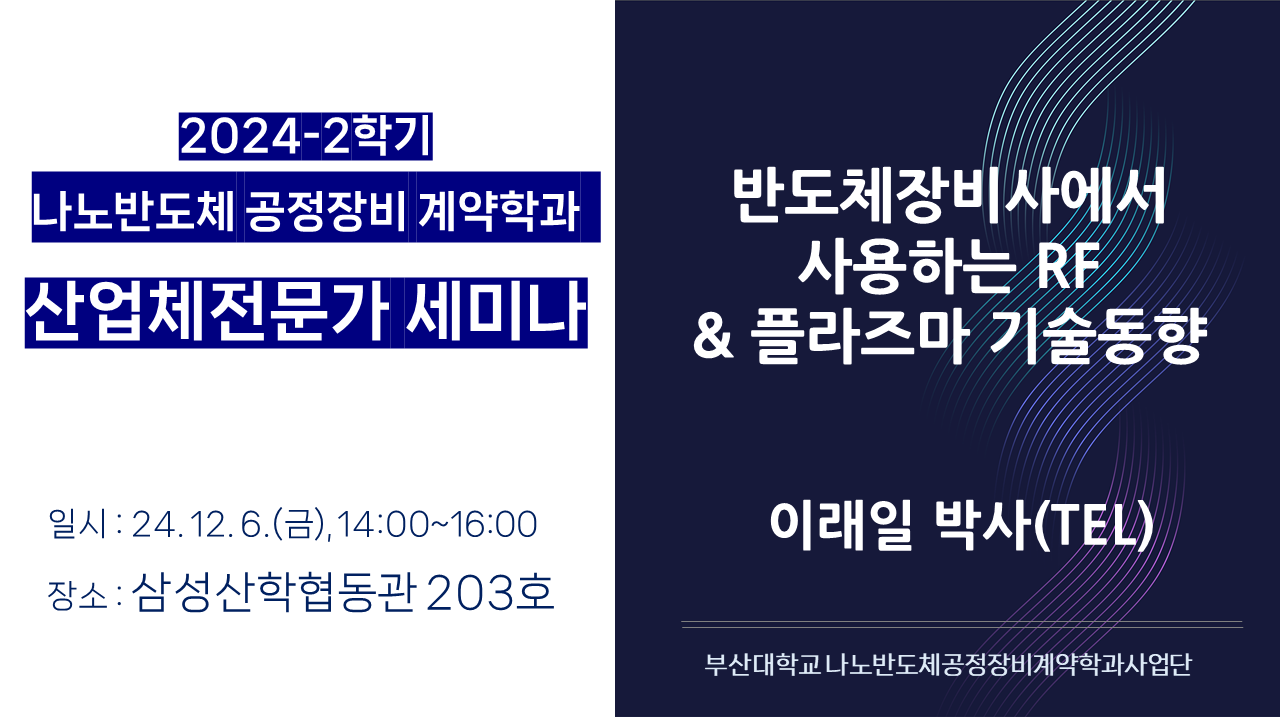 2024-2학기
나노반도체 공정장비 계약학과
산업체전문가 세미나

일시 : 24. 12. 6.(금), 14:00~16:00
장소 : 삼성산학협동관 203호

반도체장비사에서
사용하는 RF
& 플라즈마 기술동향

이래일 박사(TEL)

부산대학교 나노반도체공정장비계약학과사업단